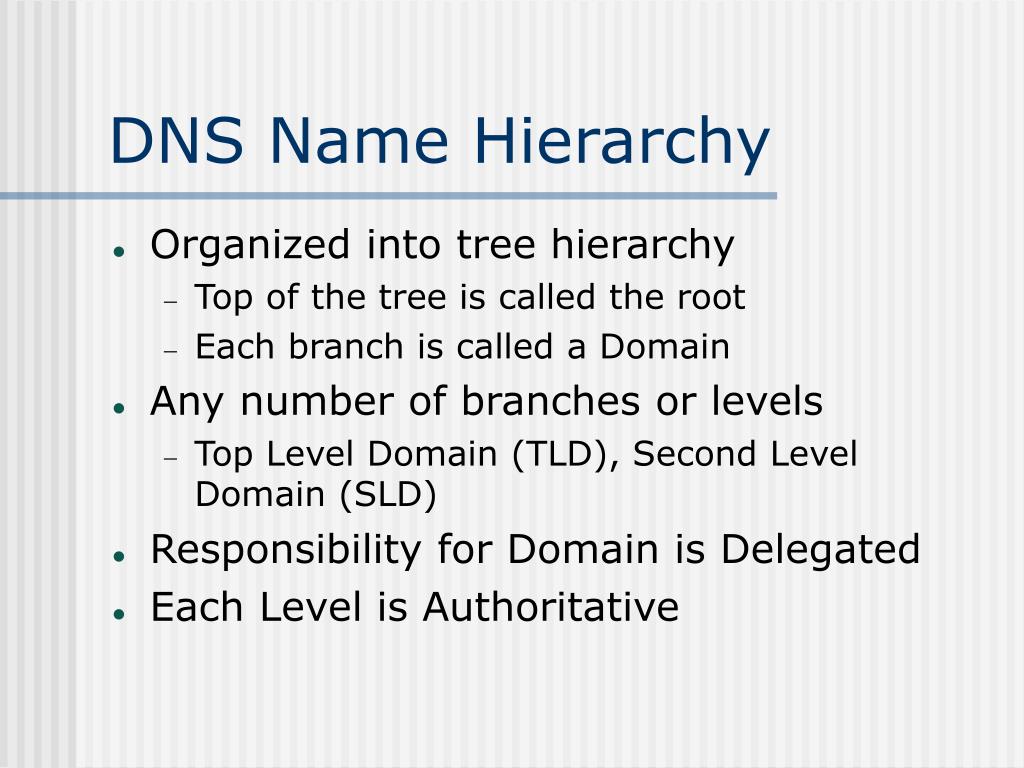 DNS Name Hierarchy

- Organized into tree hierarchy
  - Top of the tree is called the root
  - Each branch is called a Domain
- Any number of branches or levels
  - Top Level Domain (TLD), Second Level Domain (SLD)
- Responsibility for Domain is Delegated
- Each Level is Authoritative